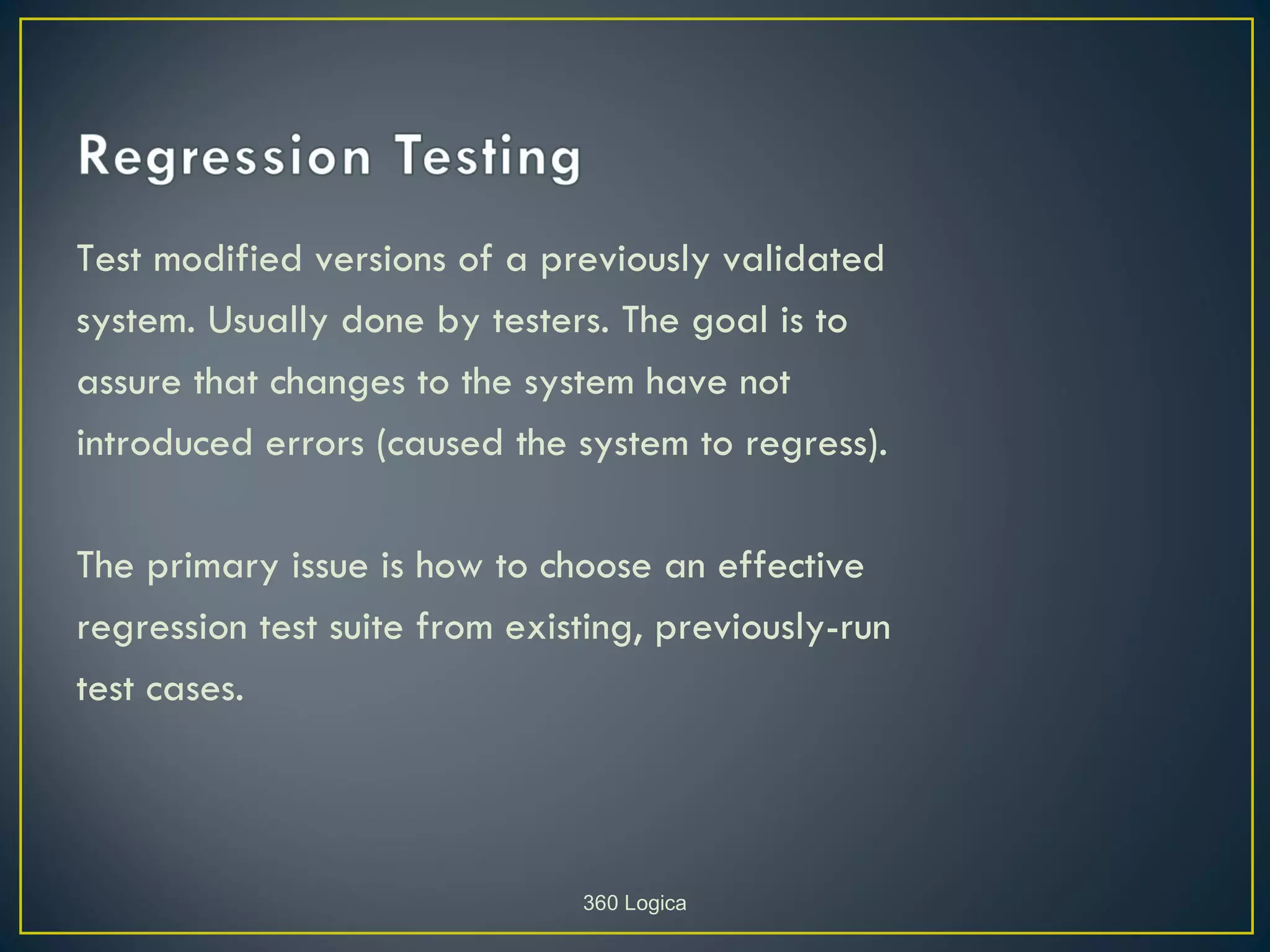 Regression Testing

Test modified versions of a previously validated system. Usually done by testers. The goal is to assure that changes to the system have not introduced errors (caused the system to regress).

The primary issue is how to choose an effective regression test suite from existing, previously-run test cases.

360 Logica